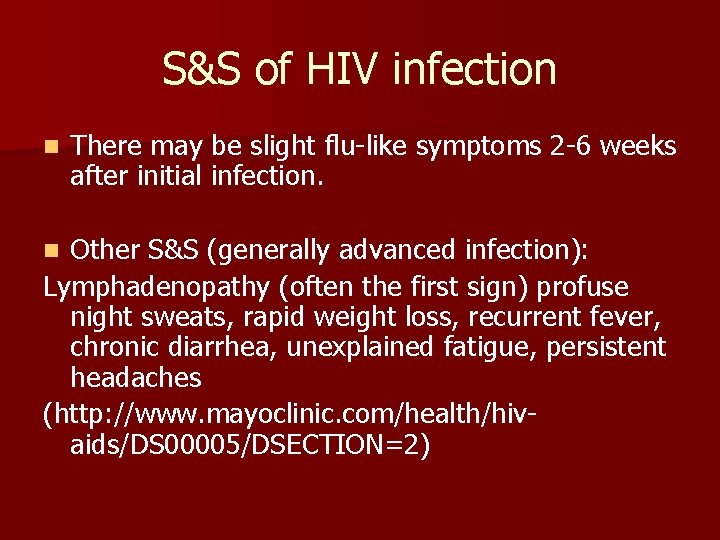 S&S of HIV infection

There may be slight flu-like symptoms 2-6 weeks after initial infection.

Other S&S (generally advanced infection):

Lymphadenopathy (often the first sign) profuse night sweats, rapid weight loss, recurrent fever, chronic diarrhea, unexplained fatigue, persistent headaches

(http://www.mayoclinic.com/health/hiv-aids/DS00005/DSECTION=2)